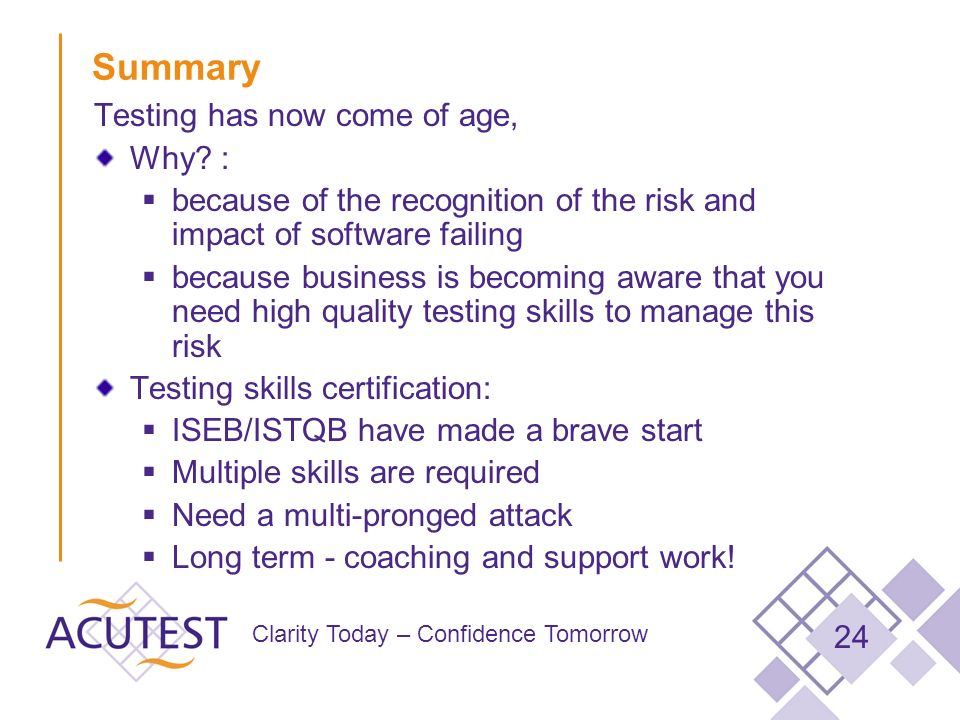 Summary

Testing has now come of age,

- Why? :
  - because of the recognition of the risk and impact of software failing
  - because business is becoming aware that you need high quality testing skills to manage this risk
- Testing skills certification:
  - ISEB/ISTQB have made a brave start
  - Multiple skills are required
  - Need a multi-pronged attack
  - Long term - coaching and support work!

ACUTEST

Clarity Today – Confidence Tomorrow

24